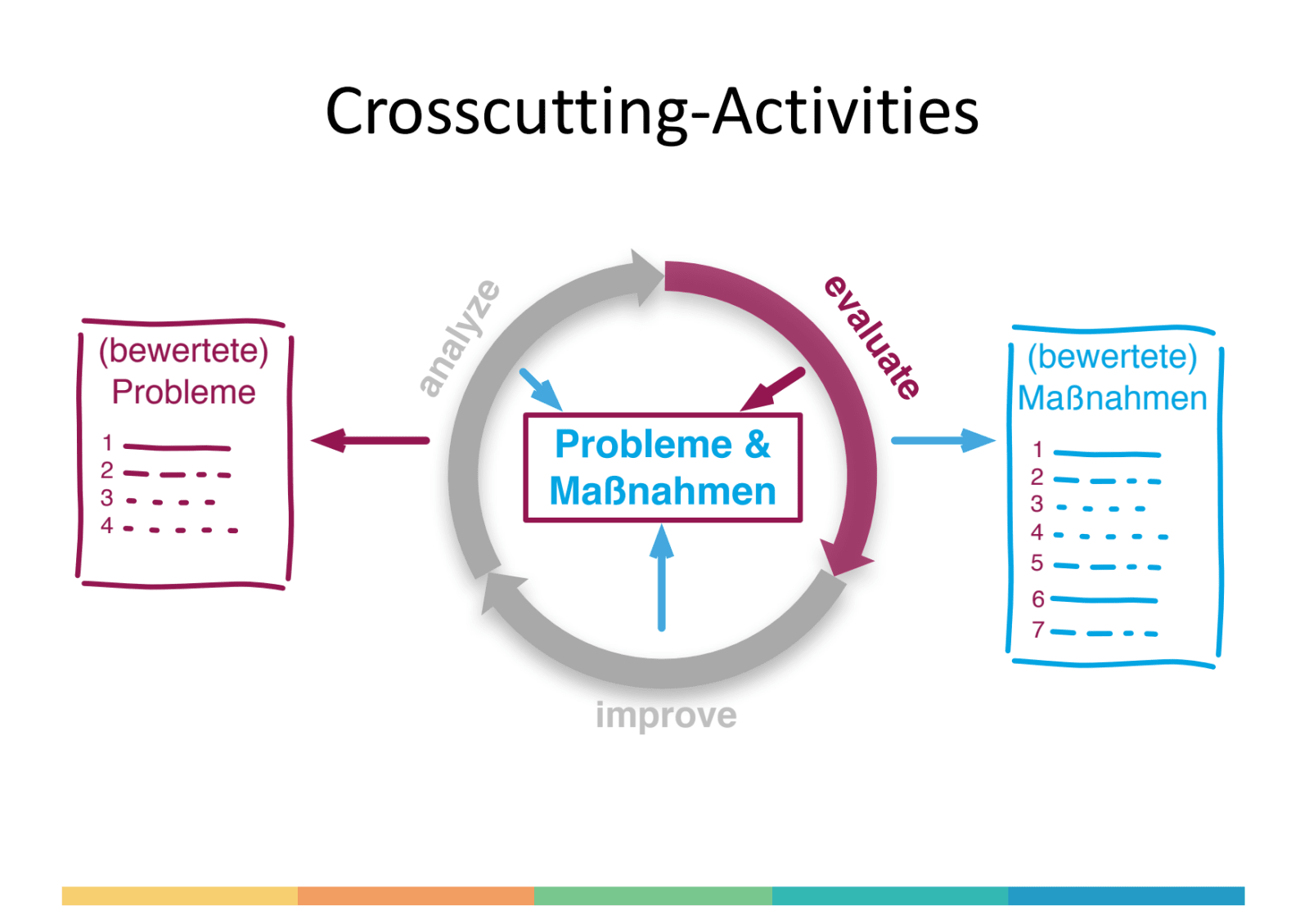 Crosscutting-Activities

(bewertete) Probleme
1
2
3
4

analyze

evaluate

Probleme & Maßnahmen

improve

(bewertete) Maßnahmen
1
2
3
4
5
6
7